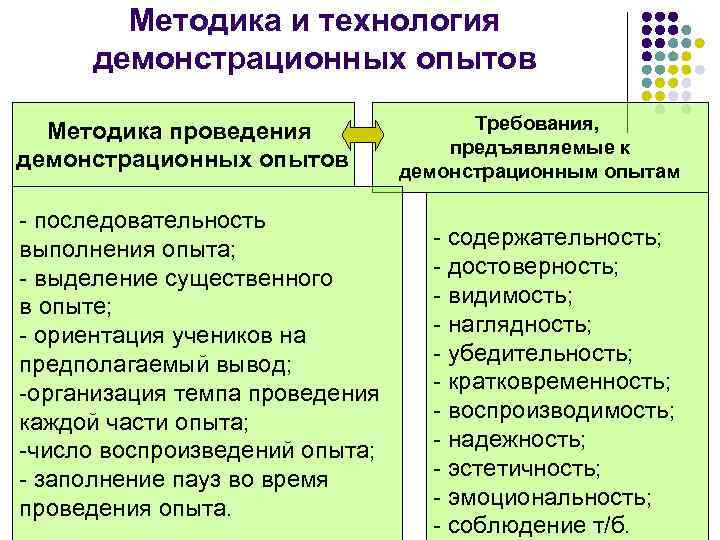 Методика и технология демонстрационных опытов

Методика проведения демонстрационных опытов

- последовательность выполнения опыта;
- выделение существенного в опыте;
- ориентация учеников на предполагаемый вывод;
-организация темпа проведения каждой части опыта;
-число воспроизведений опыта;
- заполнение пауз во время проведения опыта.

Требования, предъявляемые к демонстрационным опытам

- содержательность;
- достоверность;
- видимость;
- наглядность;
- убедительность;
- кратковременность;
- воспроизводимость;
- надежность;
- эстетичность;
- эмоциональность;
- соблюдение т/б.